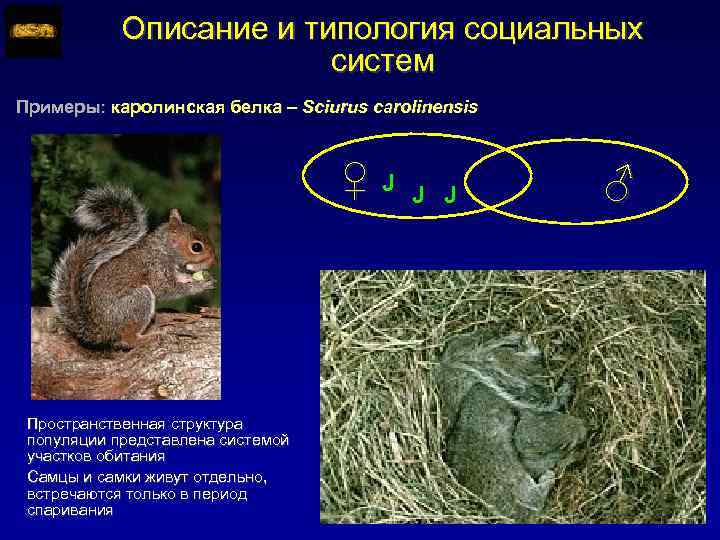 Описание и типология социальных систем

Примеры: каролинская белка – Sciurus carolinensis

♀ J J J

♂

Пространственная структура популяции представлена системой участков обитания

Самцы и самки живут отдельно, встречаются только в период спаривания